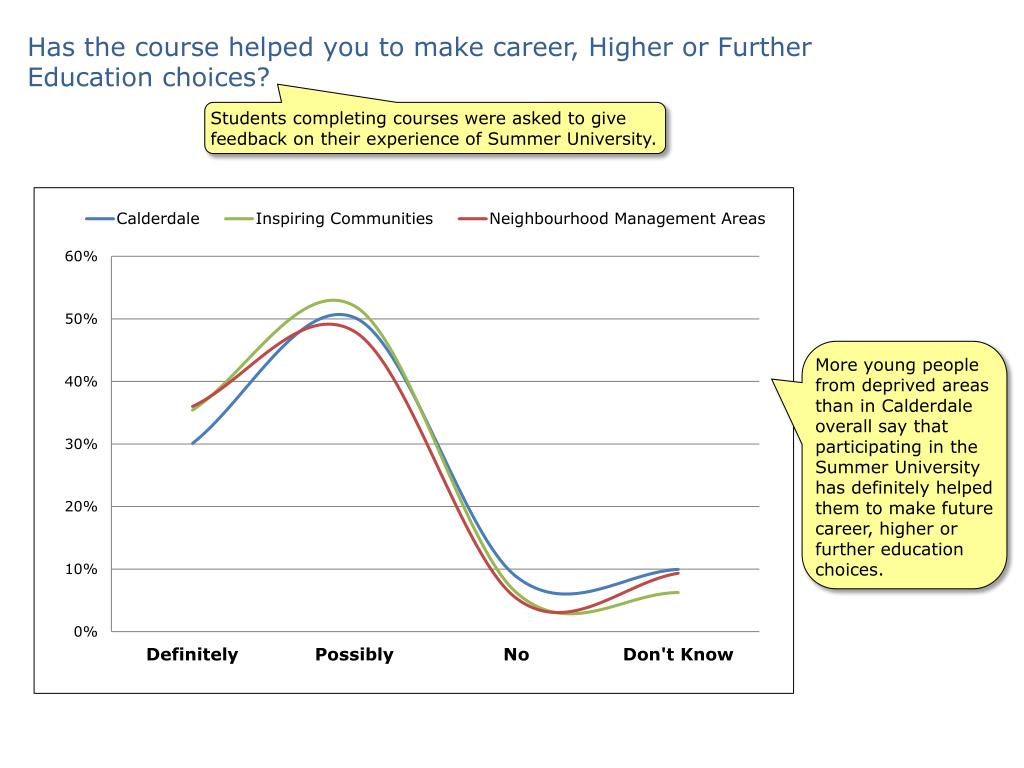 Has the course helped you to make career, Higher or Further Education choices?

Students completing courses were asked to give feedback on their experience of Summer University.

Calderdale
Inspiring Communities
Neighbourhood Management Areas

60%
50%
40%
30%
20%
10%
0%

Definitely
Possibly
No
Don't Know

More young people from deprived areas than in Calderdale overall say that participating in the Summer University has definitely helped them to make future career, higher or further education choices.